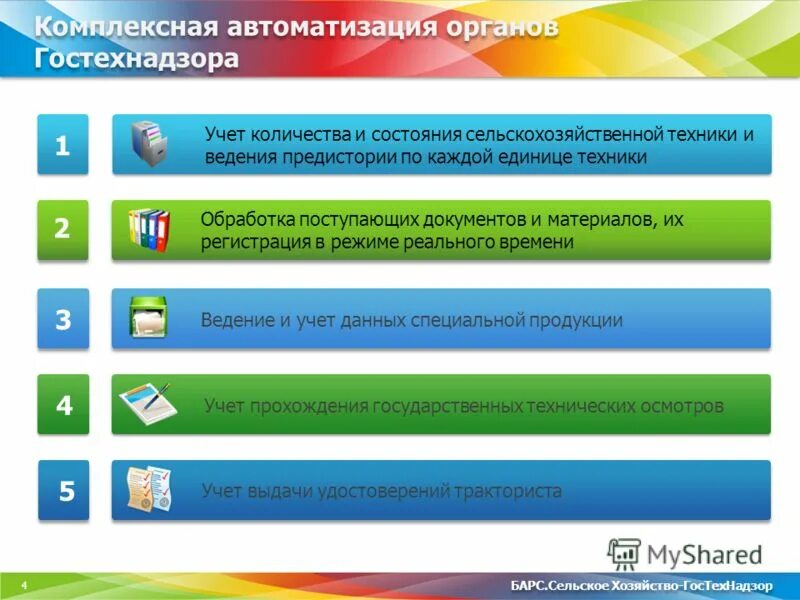 Комплексная автоматизация органов Гостехнадзора

1

Учет количества и состояния сельскохозяйственной техники и ведения предистории по каждой единице техники

2

Обработка поступающих документов и материалов, их регистрация в режиме реального времени

3

Ведение и учет данных специальной продукции

4

Учет прохождения государственных технических осмотров

5

Учет выдачи удостоверений тракториста

MyShared

4

БАРС.Сельское Хозяйство-ГосТехНадзор